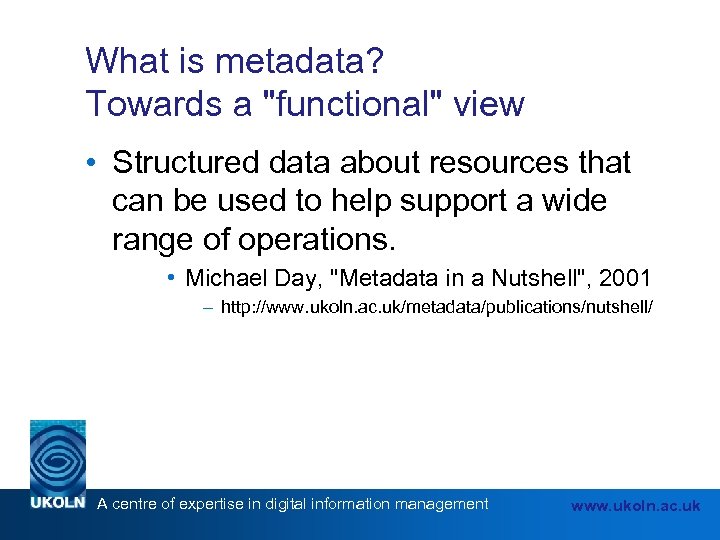 What is metadata?
Towards a "functional" view

• Structured data about resources that can be used to help support a wide range of operations.

• Michael Day, "Metadata in a Nutshell", 2001

– http://www.ukoln.ac.uk/metadata/publications/nutshell/

UKOLN A centre of expertise in digital information management www.ukoln.ac.uk